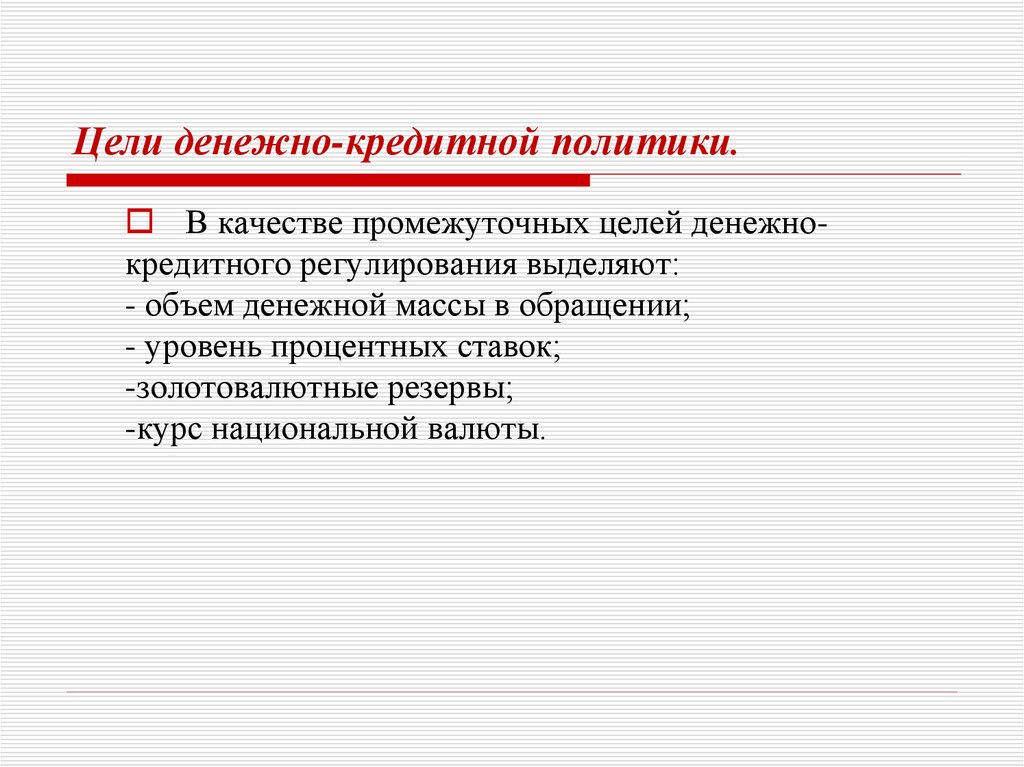 Цели денежно-кредитной политики.

В качестве промежуточных целей денежно-кредитного регулирования выделяют:
- объем денежной массы в обращении;
- уровень процентных ставок;
-золотовалютные резервы;
-курс национальной валюты.